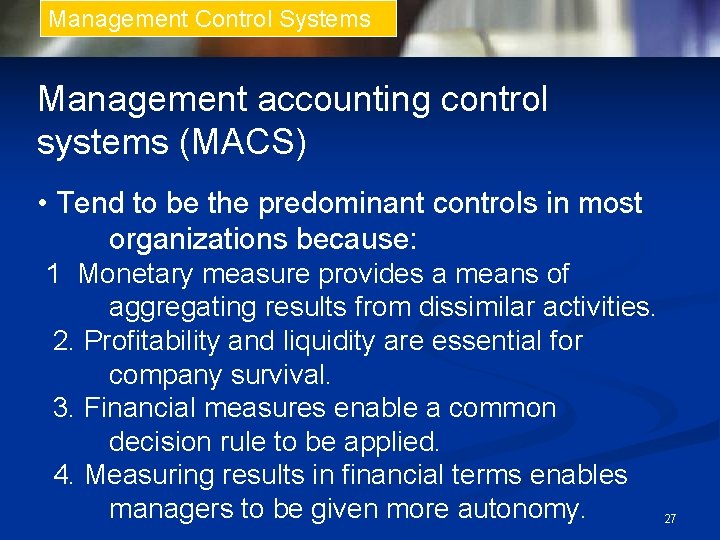 Management Control Systems

Management accounting control systems (MACS)

• Tend to be the predominant controls in most organizations because:

1 Monetary measure provides a means of aggregating results from dissimilar activities.

2. Profitability and liquidity are essential for company survival.

3. Financial measures enable a common decision rule to be applied.

4. Measuring results in financial terms enables managers to be given more autonomy.

27